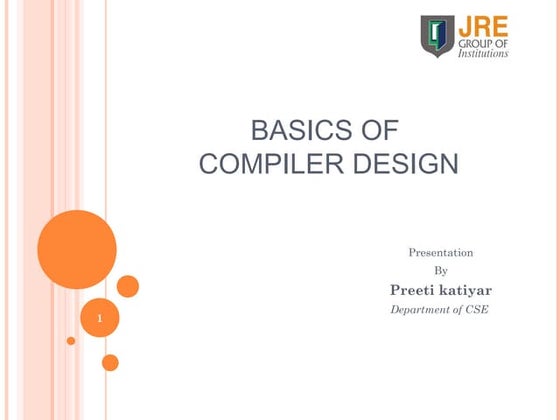 JRE
GROUP OF
Institutions

BASICS OF
COMPILER DESIGN

Presentation
By
Preeti katiyar
Department of CSE

1